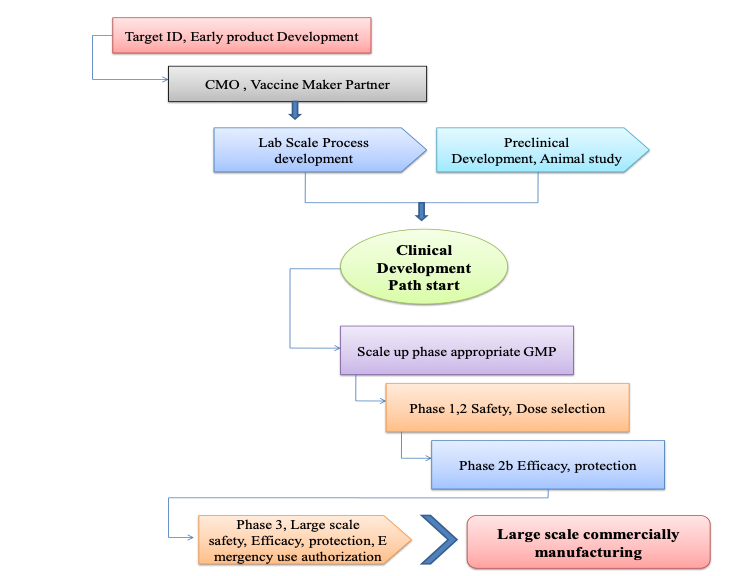 Target ID, Early product Development

CMO , Vaccine Maker Partner

Lab Scale Process development

Preclinical Development, Animal study

Clinical Development Path start

Scale up phase appropriate GMP

Phase 1,2 Safety, Dose selection

Phase 2b Efficacy, protection

Phase 3, Large scale safety, Efficacy, protection, E mergency use authorization

Large scale commercially manufacturing